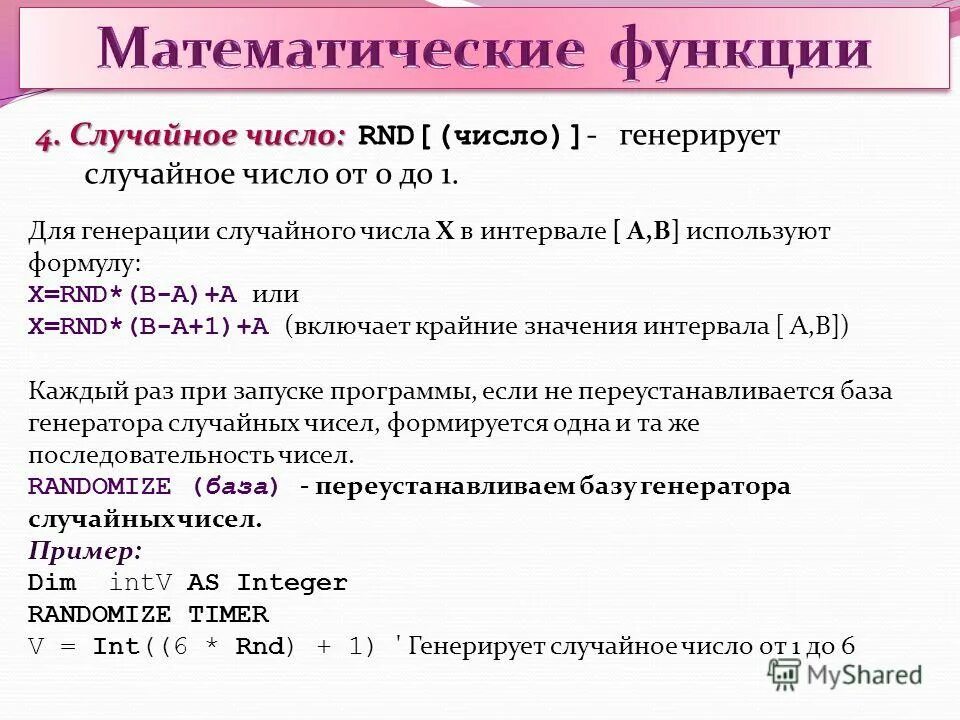 Математические функции

4. Случайное число: RND[(число)]- генерирует случайное число от 0 до 1.

Для генерации случайного числа X в интервале [ A,B] используют формулу:
X=RND*(B-A)+A или
X=RND*(B-A+1)+A (включает крайние значения интервала [ A,B])

Каждый раз при запуске программы, если не переустанавливается база генератора случайных чисел, формируется одна и та же последовательность чисел.
RANDOMIZE (база) - переустанавливаем базу генератора случайных чисел.
Пример:
Dim intV AS Integer
RANDOMIZE TIMER
V = Int((6 * Rnd) + 1) ' Генерирует случайное число от 1 до 6

MyShared